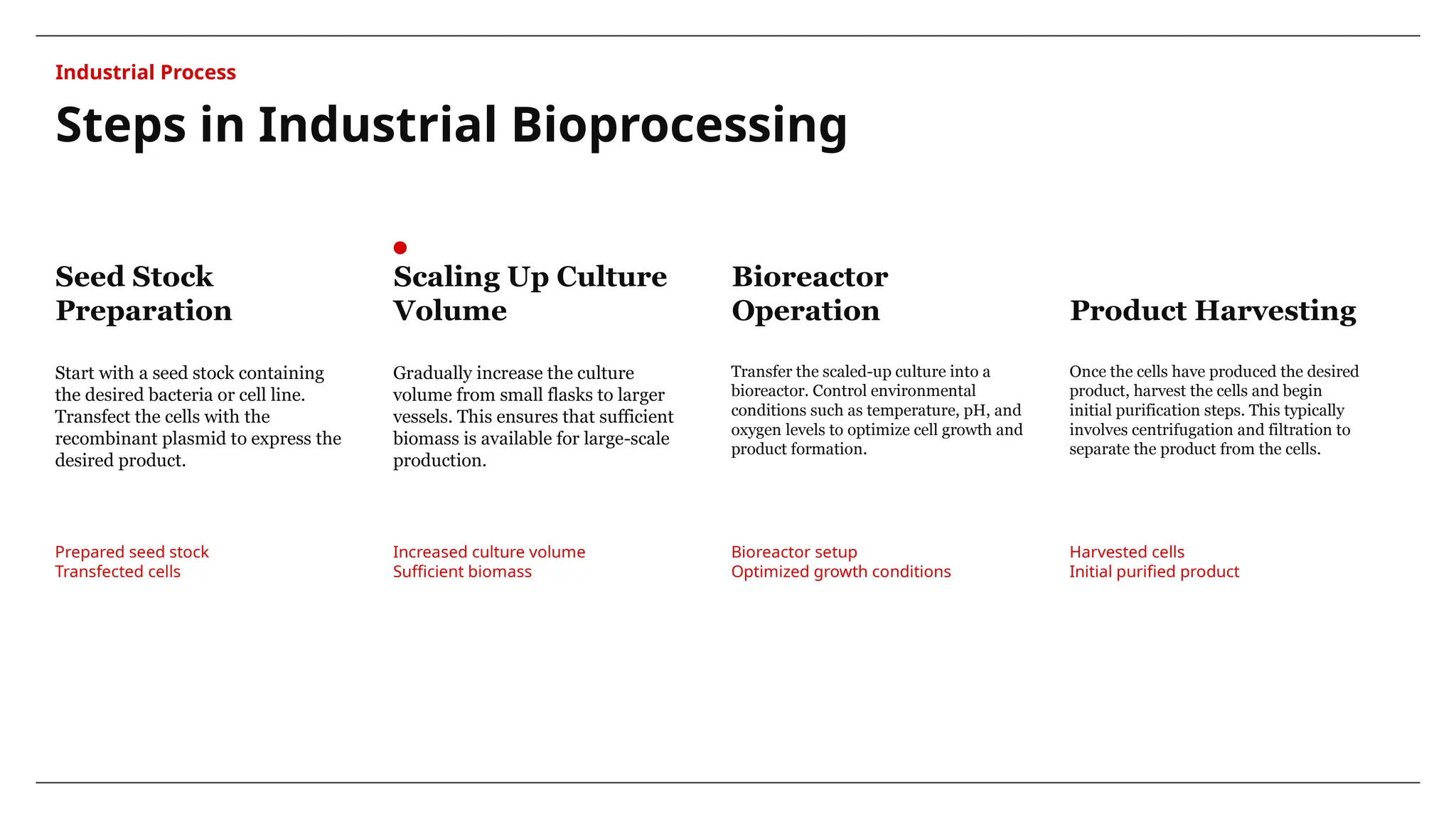 Industrial Process

Steps in Industrial Bioprocessing

Seed Stock Preparation

Start with a seed stock containing the desired bacteria or cell line. Transfect the cells with the recombinant plasmid to express the desired product.

Prepared seed stock
Transfected cells

Scaling Up Culture Volume

Gradually increase the culture volume from small flasks to larger vessels. This ensures that sufficient biomass is available for large-scale production.

Increased culture volume
Sufficient biomass

Bioreactor Operation

Transfer the scaled-up culture into a bioreactor. Control environmental conditions such as temperature, pH, and oxygen levels to optimize cell growth and product formation.

Bioreactor setup
Optimized growth conditions

Product Harvesting

Once the cells have produced the desired product, harvest the cells and begin initial purification steps. This typically involves centrifugation and filtration to separate the product from the cells.

Harvested cells
Initial purified product